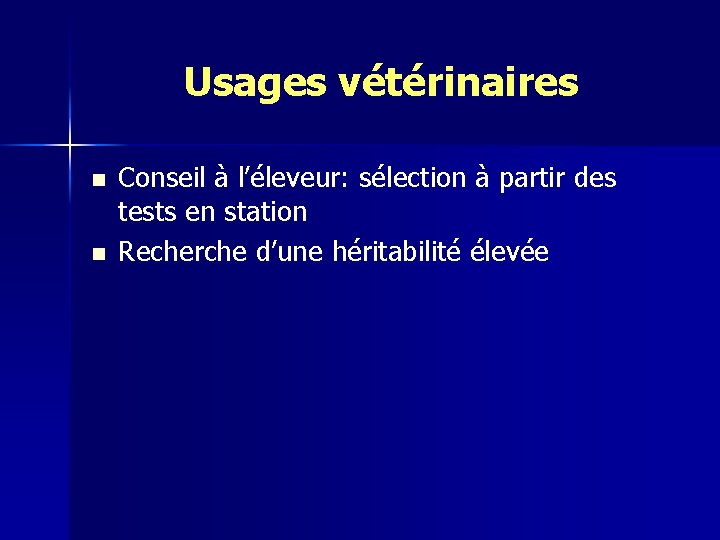 Usages vétérinaires

- Conseil à l’éleveur: sélection à partir des tests en station
- Recherche d’une héritabilité élevée